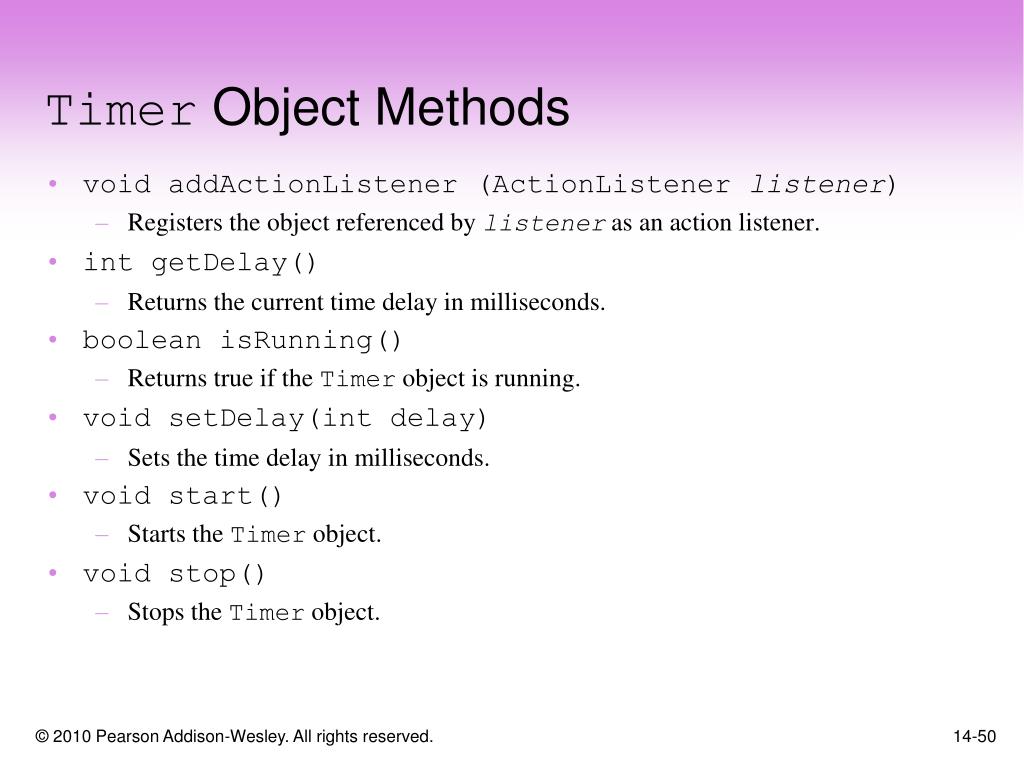 Timer Object Methods

• void addActionListener (ActionListener listener)
– Registers the object referenced by listener as an action listener.

• int getDelay()
– Returns the current time delay in milliseconds.

• boolean isRunning()
– Returns true if the Timer object is running.

• void setDelay(int delay)
– Sets the time delay in milliseconds.

• void start()
– Starts the Timer object.

• void stop()
– Stops the Timer object.

© 2010 Pearson Addison-Wesley. All rights reserved.

14-50